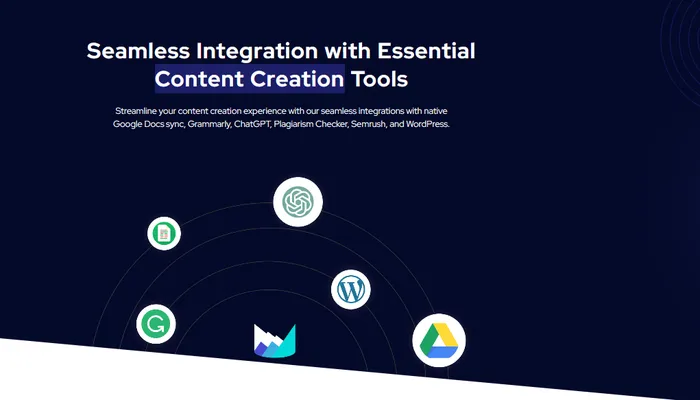 Seamless Integration with Essential Content Creation Tools

Streamline your content creation experience with our seamless integrations with native Google Docs sync, Grammarly, ChatGPT, Plagiarism Checker, Semrush, and WordPress.